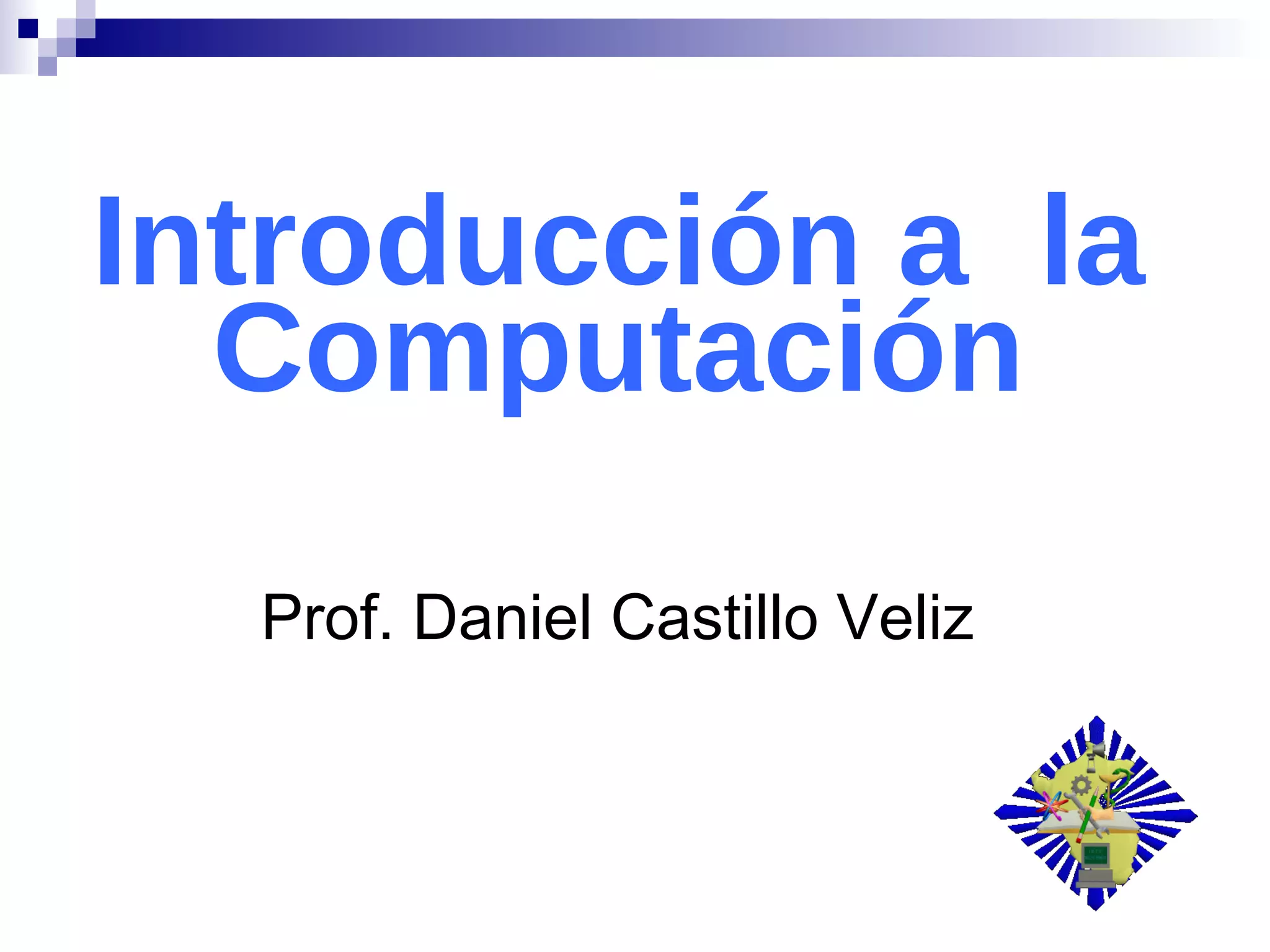 Introducción a la Computación

Prof. Daniel Castillo Veliz